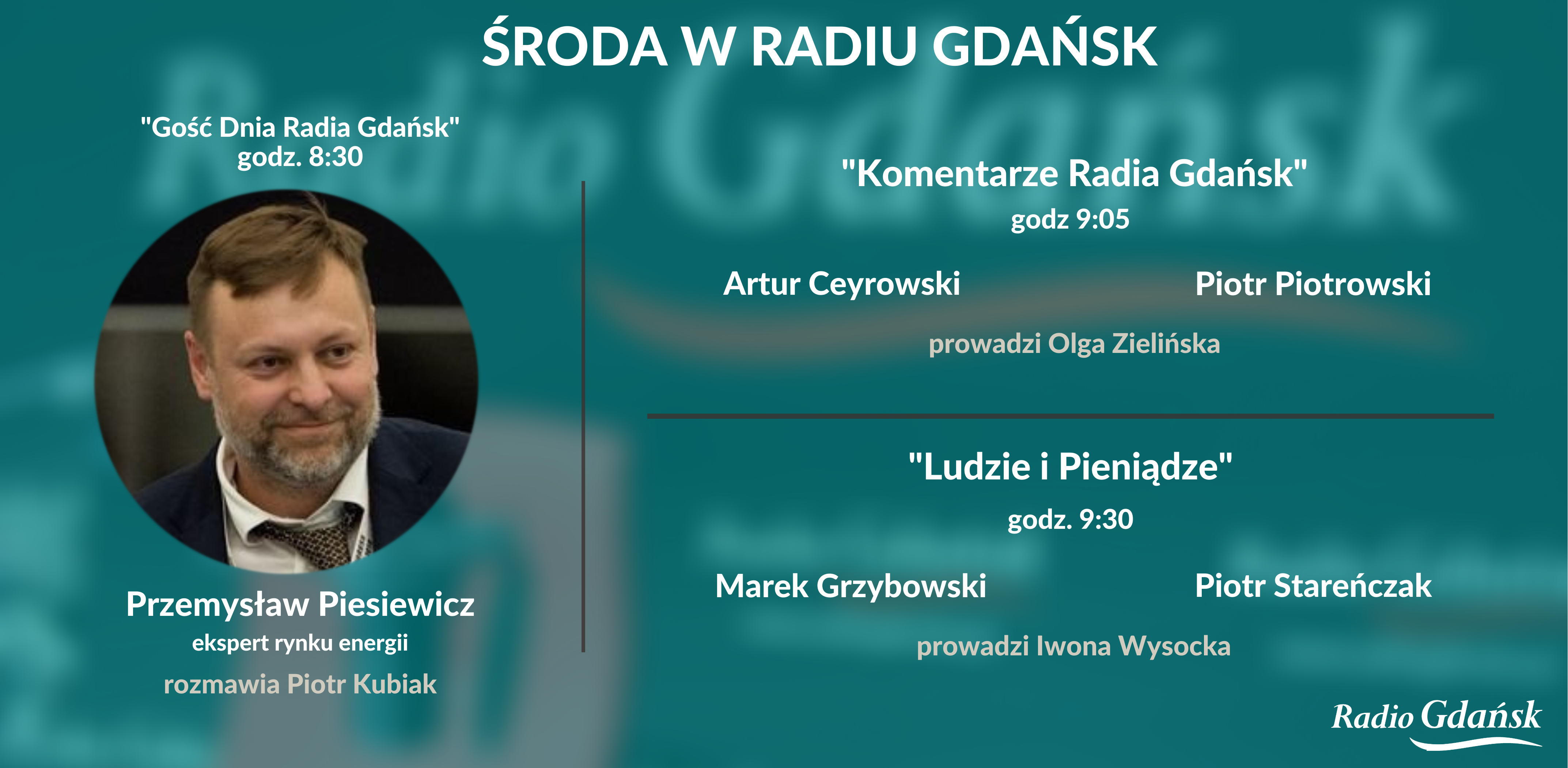 ŚRODA W RADIU GDAŃSK

"Gość Dnia Radia Gdańsk"
godz. 8:30

Przemysław Piesiewicz
ekspert rynku energii
rozmawia Piotr Kubiak

"Komentarze Radia Gdańsk"
godz 9:05

Artur Ceyrowski

Piotr Piotrowski

prowadzi Olga Zielińska

"Ludzie i Pieniądze"
godz. 9:30

Marek Grzybowski

Piotr Stareńczak

prowadzi Iwona Wysocka

Radio Gdańsk